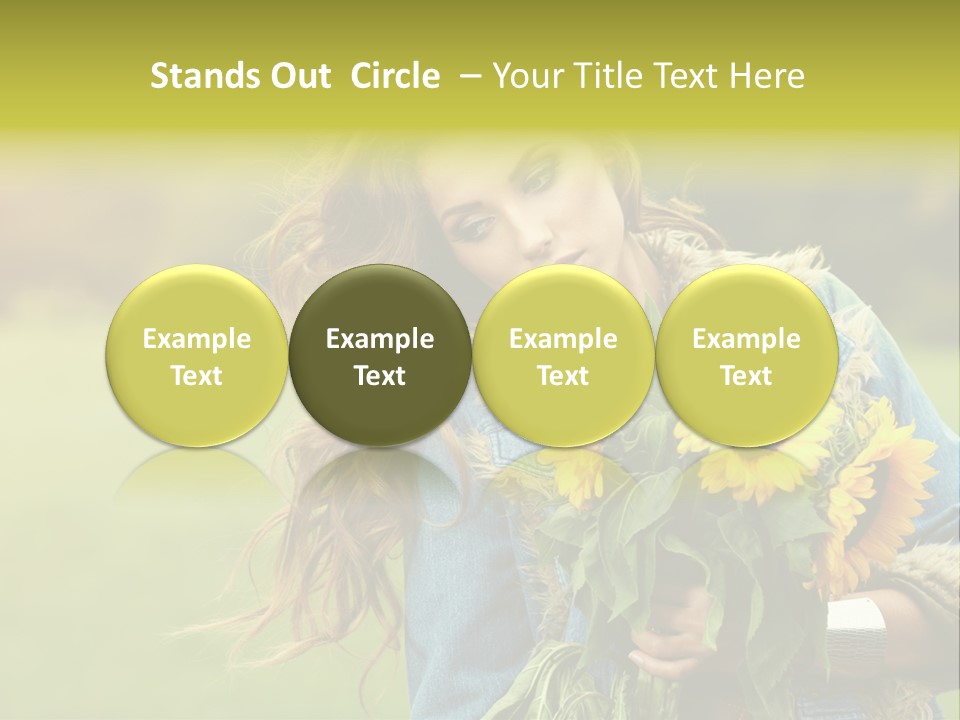 Stands Out Circle – Your Title Text Here

Example Text

Example Text

Example Text

Example Text